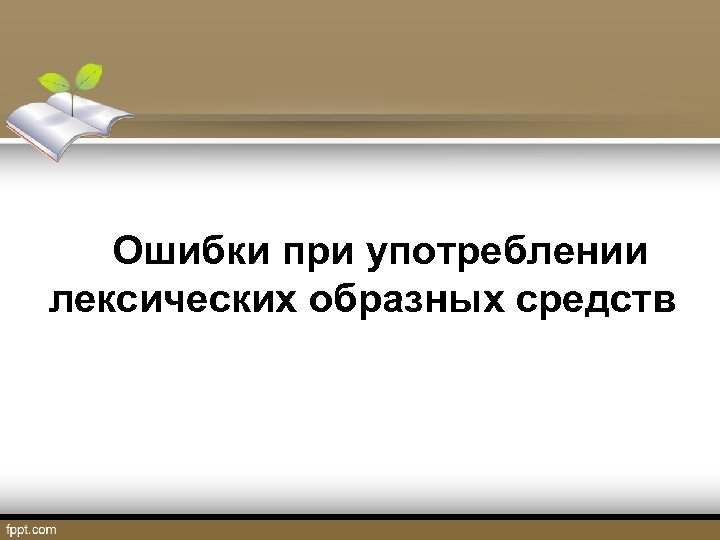 Ошибки при употреблении лексических образных средств

fppt.com